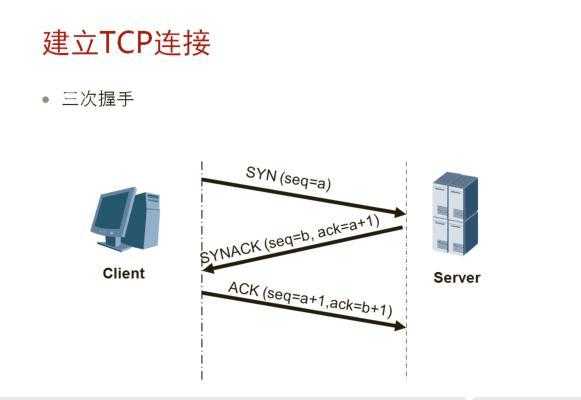 建立TCP连接

• 三次握手

SYN (seq=a)

SYNACK (seq=b, ack=a+1)

ACK (seq=a+1,ack=b+1)

Client

Server